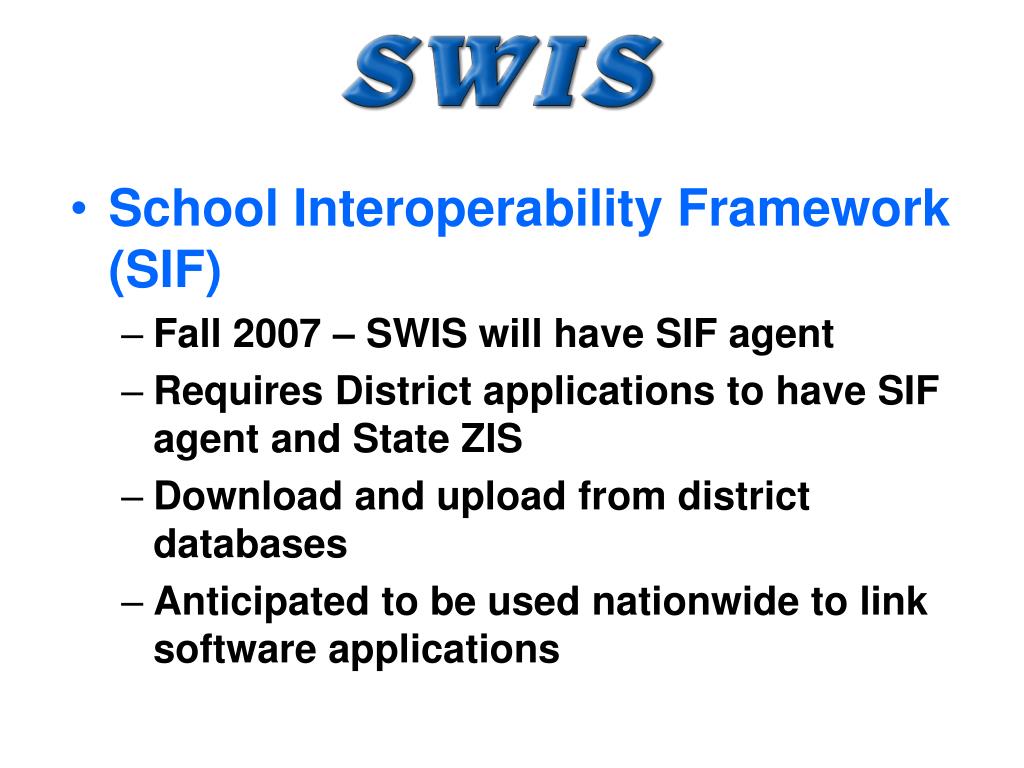 SWIS

• School Interoperability Framework (SIF)
– Fall 2007 – SWIS will have SIF agent
– Requires District applications to have SIF agent and State ZIS
– Download and upload from district databases
– Anticipated to be used nationwide to link software applications